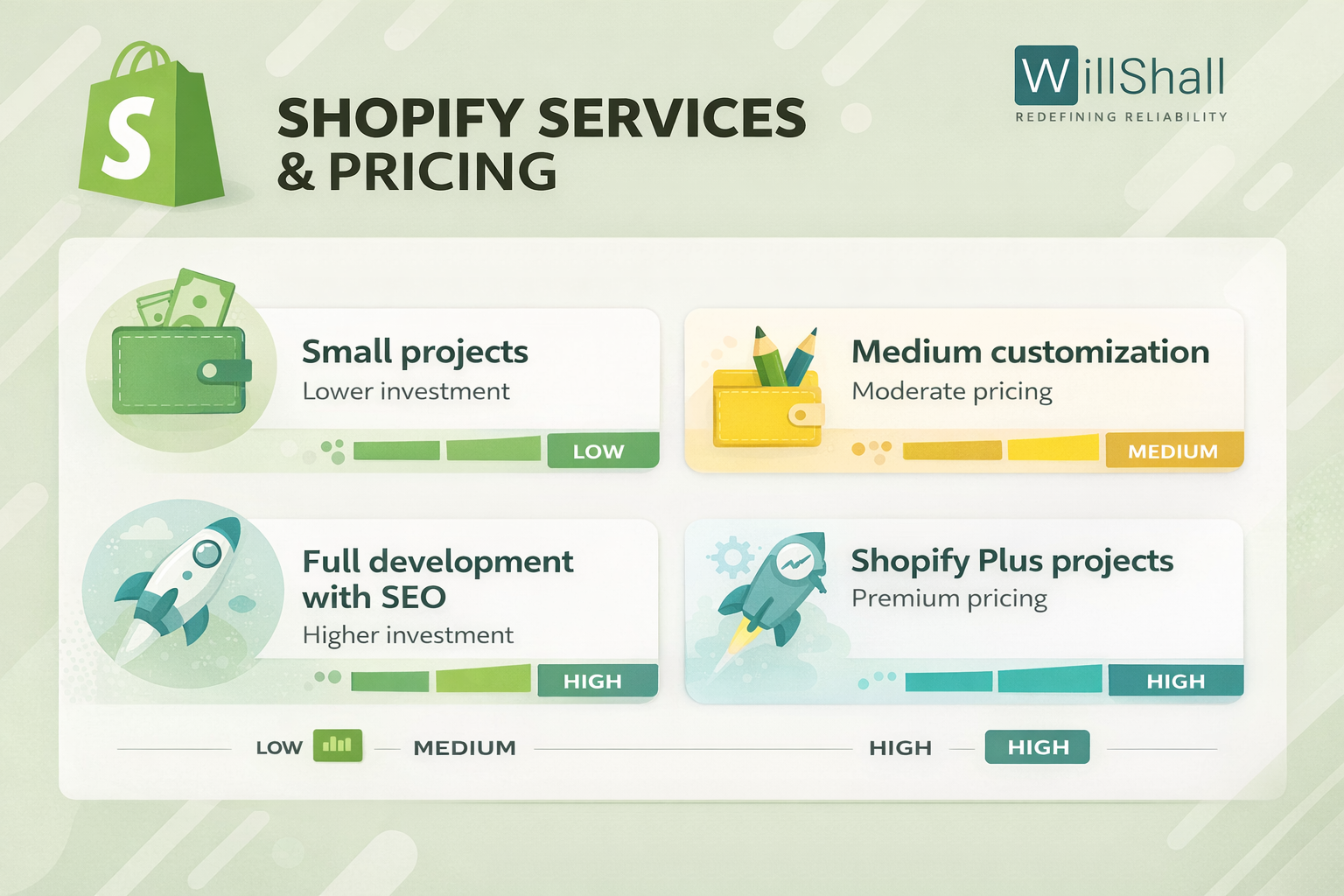 S

SHOPIFY SERVICES & PRICING

WillShall
REDEFINING RELIABILITY

Small projects
Lower investment
LOW

Medium customization
Moderate pricing
MEDIUM

Full development with SEO
Higher investment
HIGH

Shopify Plus projects
Premium pricing
HIGH

LOW MEDIUM HIGH HIGH